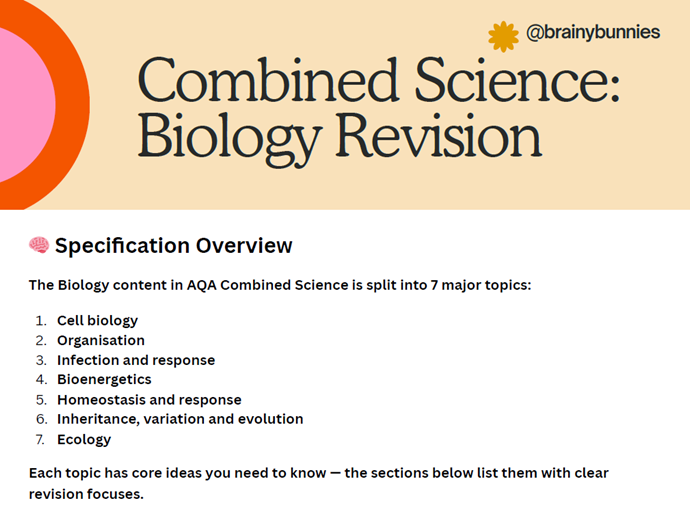 @brainybunnies

Combined Science: Biology Revision

🧠 Specification Overview

The Biology content in AQA Combined Science is split into 7 major topics:

1. Cell biology
2. Organisation
3. Infection and response
4. Bioenergetics
5. Homeostasis and response
6. Inheritance, variation and evolution
7. Ecology

Each topic has core ideas you need to know — the sections below list them with clear revision focuses.